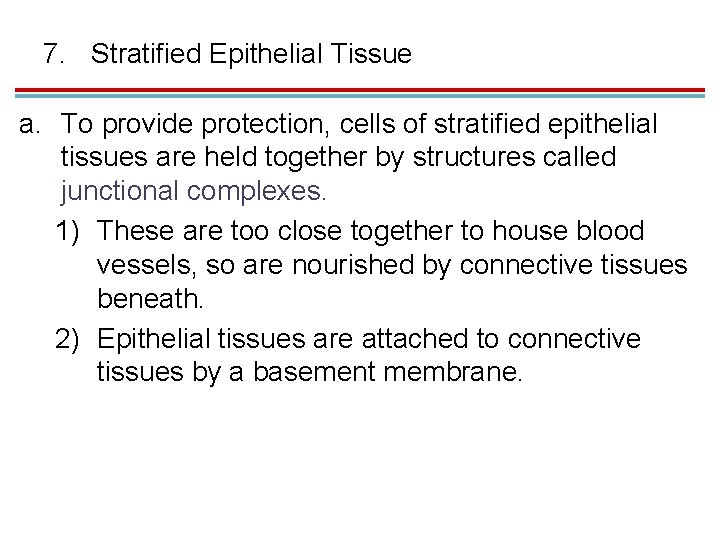 7. Stratified Epithelial Tissue

a. To provide protection, cells of stratified epithelial tissues are held together by structures called junctional complexes.

1) These are too close together to house blood vessels, so are nourished by connective tissues beneath.

2) Epithelial tissues are attached to connective tissues by a basement membrane.